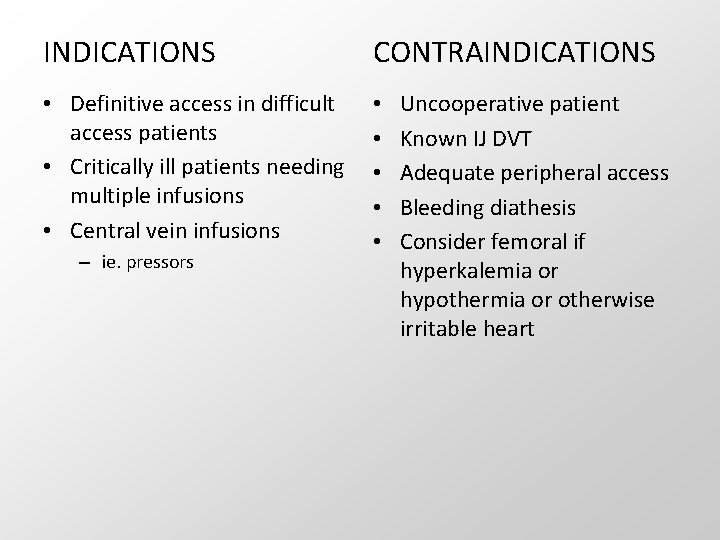 INDICATIONS

• Definitive access in difficult access patients
• Critically ill patients needing multiple infusions
• Central vein infusions
– ie. pressors

CONTRAINDICATIONS

• Uncooperative patient
• Known IJ DVT
• Adequate peripheral access
• Bleeding diathesis
• Consider femoral if hyperkalemia or hypothermia or otherwise irritable heart